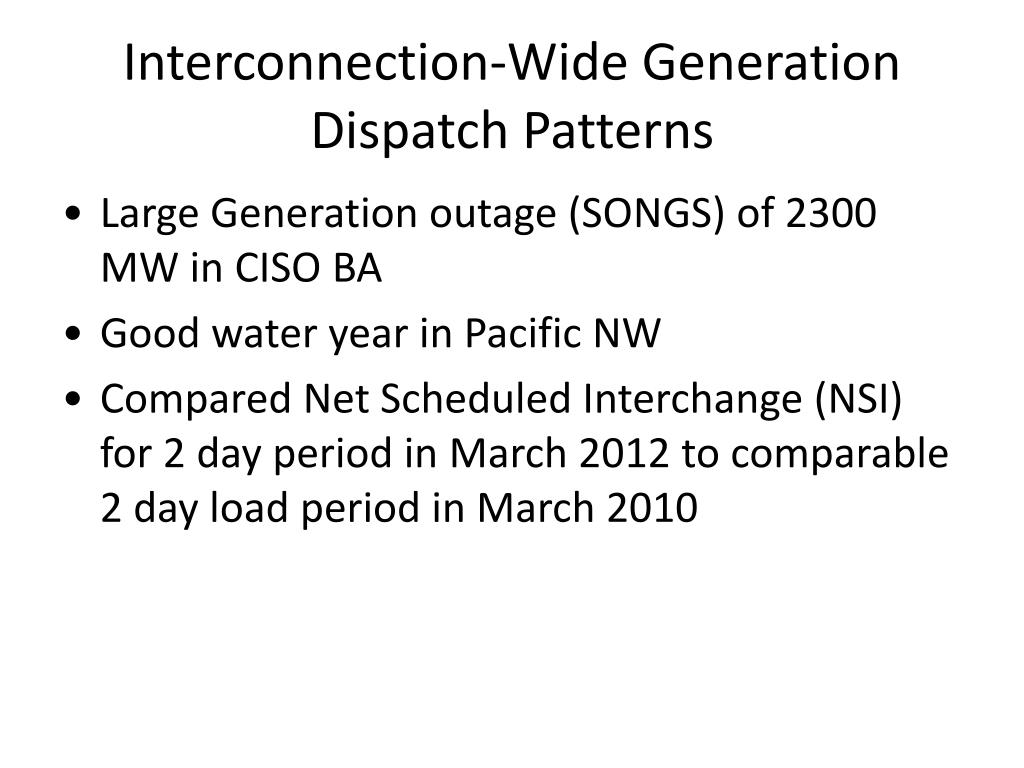 Interconnection-Wide Generation Dispatch Patterns

• Large Generation outage (SONGS) of 2300 MW in CISO BA

• Good water year in Pacific NW

• Compared Net Scheduled Interchange (NSI) for 2 day period in March 2012 to comparable 2 day load period in March 2010